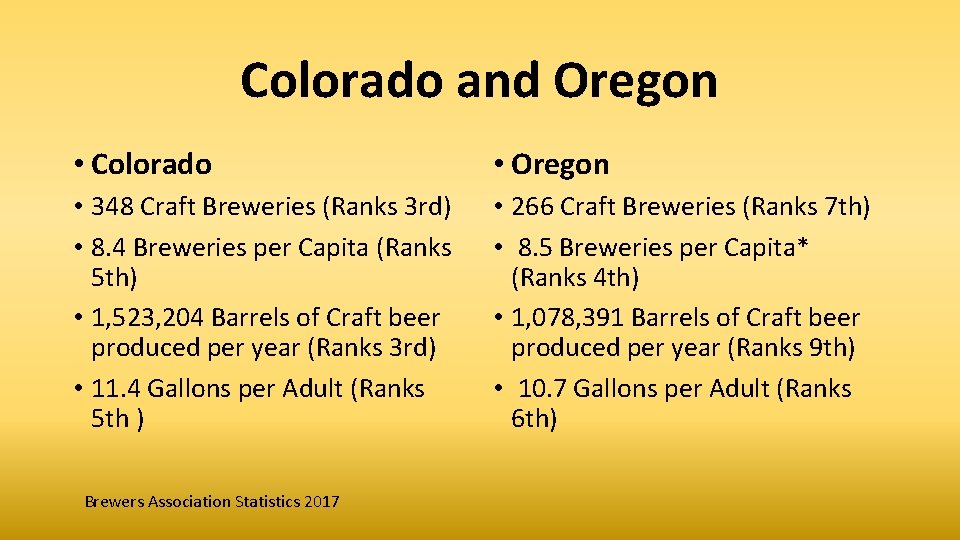 Colorado and Oregon

• Colorado

• 348 Craft Breweries (Ranks 3rd)

• 8.4 Breweries per Capita (Ranks 5th)

• 1,523,204 Barrels of Craft beer produced per year (Ranks 3rd)

• 11.4 Gallons per Adult (Ranks 5th )

• Oregon

• 266 Craft Breweries (Ranks 7th)

• 8.5 Breweries per Capita* (Ranks 4th)

• 1,078,391 Barrels of Craft beer produced per year (Ranks 9th)

• 10.7 Gallons per Adult (Ranks 6th)

Brewers Association Statistics 2017